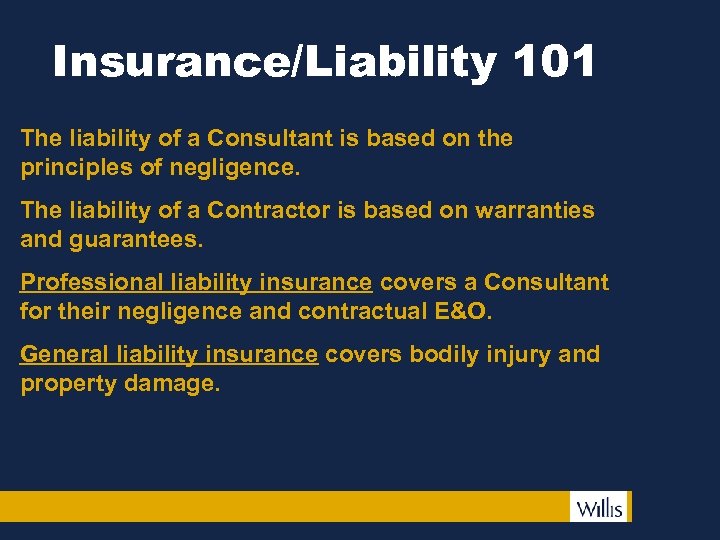 Insurance/Liability 101

The liability of a Consultant is based on the principles of negligence.

The liability of a Contractor is based on warranties and guarantees.

Professional liability insurance covers a Consultant for their negligence and contractual E&O.

General liability insurance covers bodily injury and property damage.

Willis